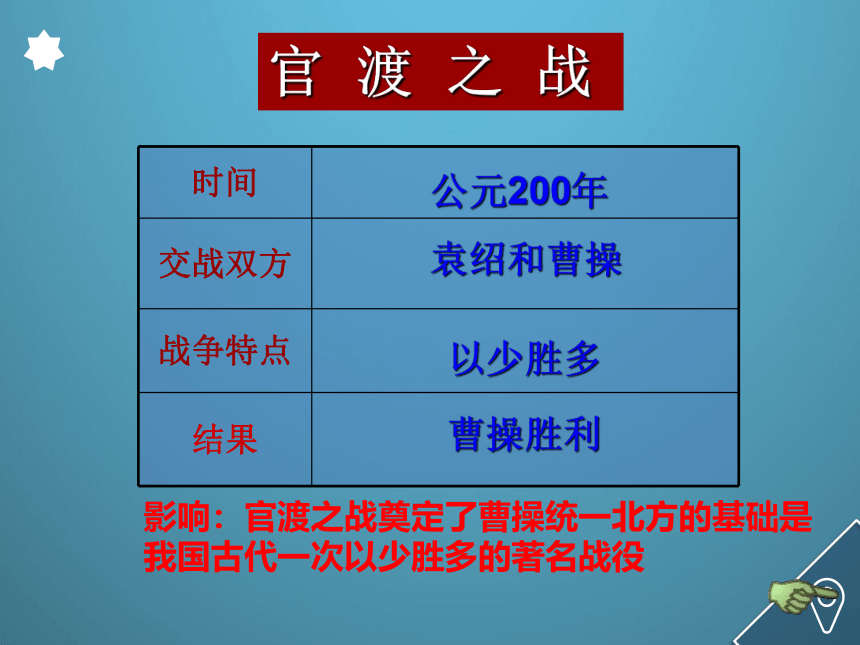 官 渡 之 战

| 时间 | 公元200年 |
|---|---|
| 交战双方 | 袁绍和曹操 |
| 战争特点 | 以少胜多 |
| 结果 | 曹操胜利 |

影响：官渡之战奠定了曹操统一北方的基础是我国古代一次以少胜多的著名战役